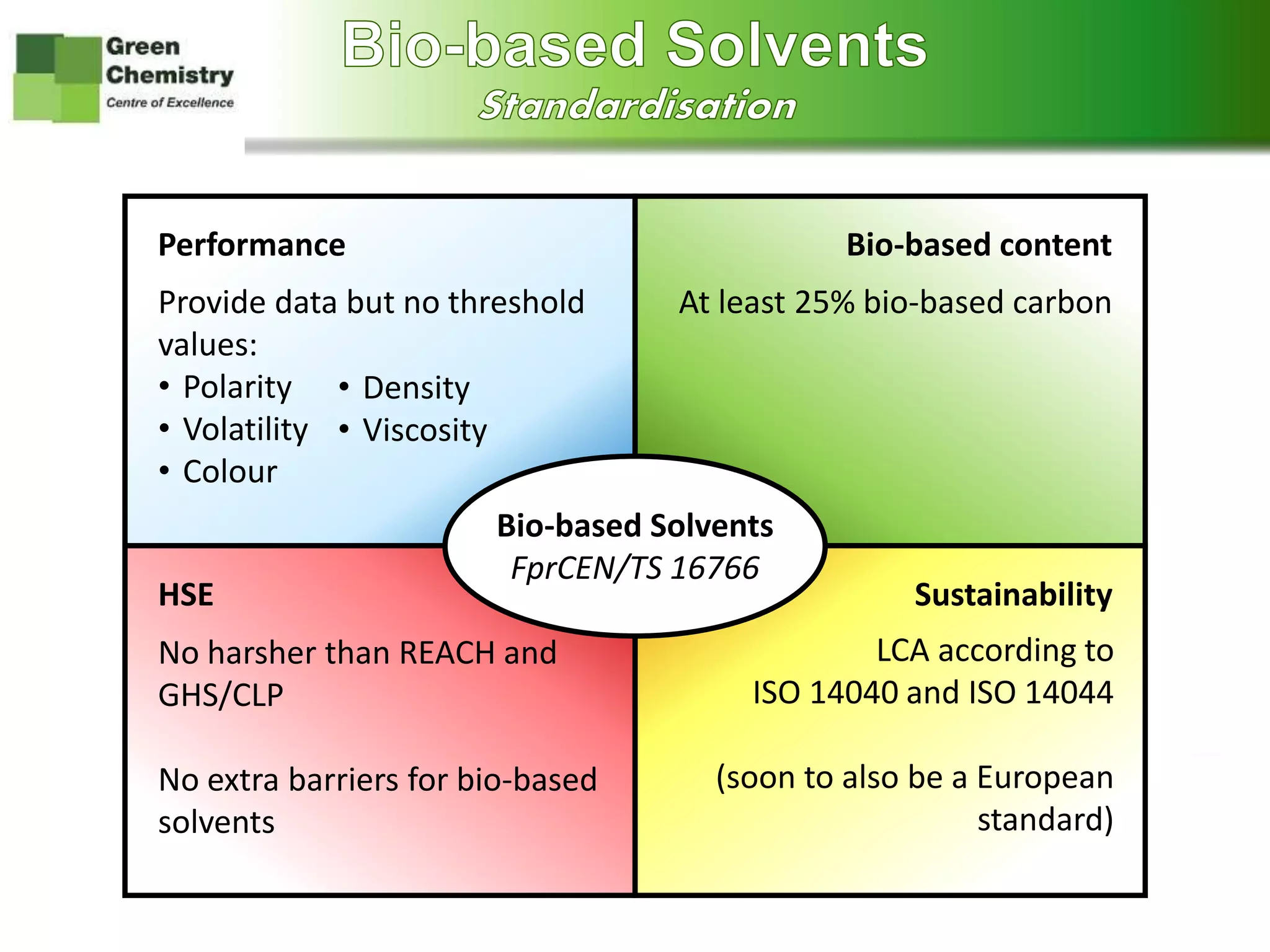 Green Chemistry Centre of Excellence

Bio-based Solvents

Standardisation

Performance

Provide data but no threshold values:

• Polarity
• Volatility
• Colour
• Density
• Viscosity

Bio-based content

At least 25% bio-based carbon

Bio-based Solvents
FprCEN/TS 16766

HSE

No harsher than REACH and GHS/CLP

No extra barriers for bio-based solvents

Sustainability

LCA according to ISO 14040 and ISO 14044

(soon to also be a European standard)